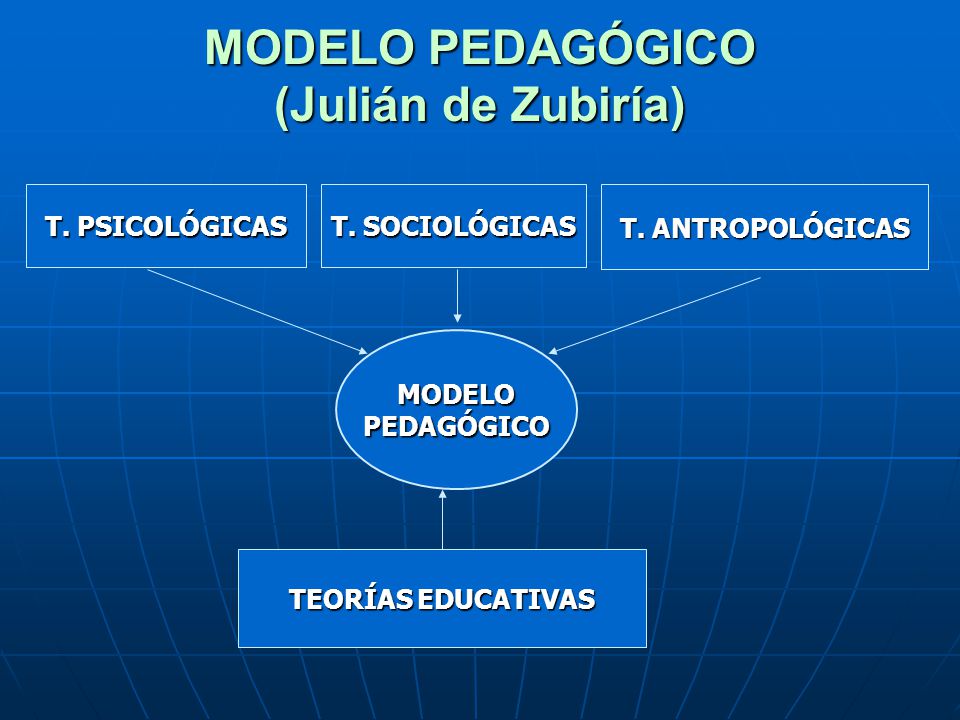 MODELO PEDAGÓGICO
(Julián de Zubiría)

T. PSICOLÓGICAS

T. SOCIOLÓGICAS

T. ANTROPOLÓGICAS

MODELO PEDAGÓGICO

TEORÍAS EDUCATIVAS